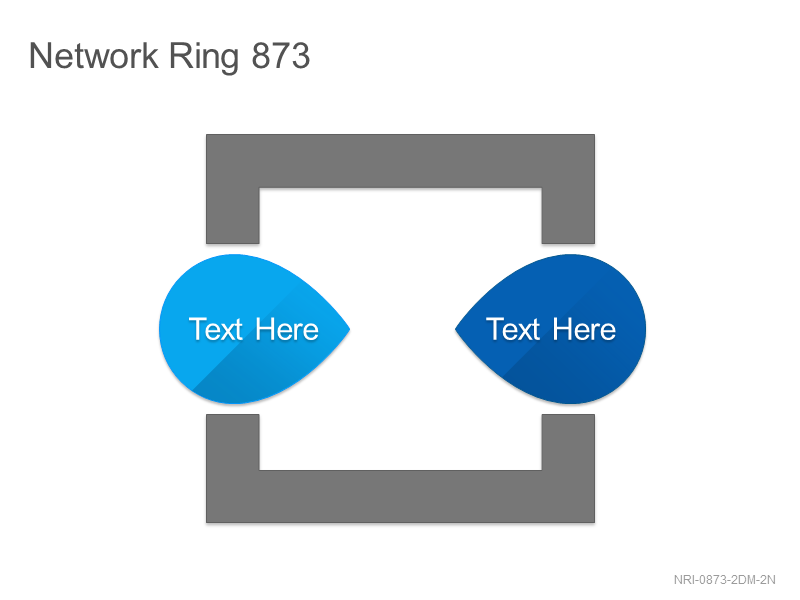 Network Ring 873

Text Here

Text Here

NRI-0873-2DM-2N